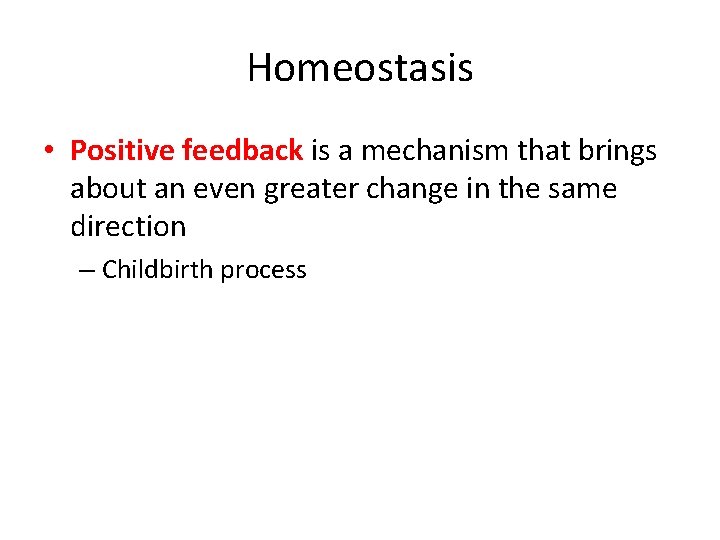 Homeostasis

• Positive feedback is a mechanism that brings about an even greater change in the same direction

– Childbirth process